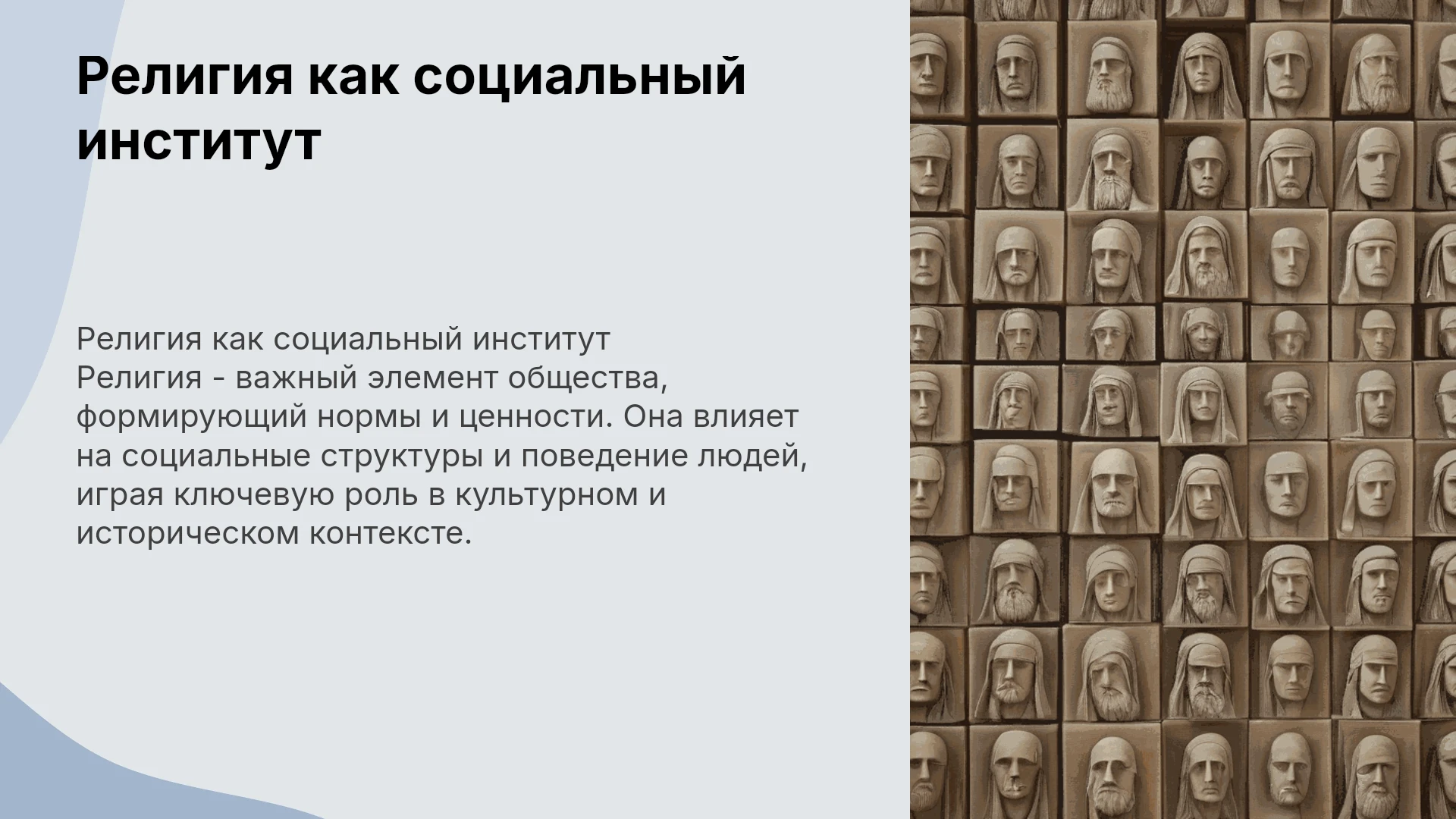 Религия как социальный институт

Религия как социальный институт
Религия - важный элемент общества, формирующий нормы и ценности. Она влияет на социальные структуры и поведение людей, играя ключевую роль в культурном и историческом контексте.